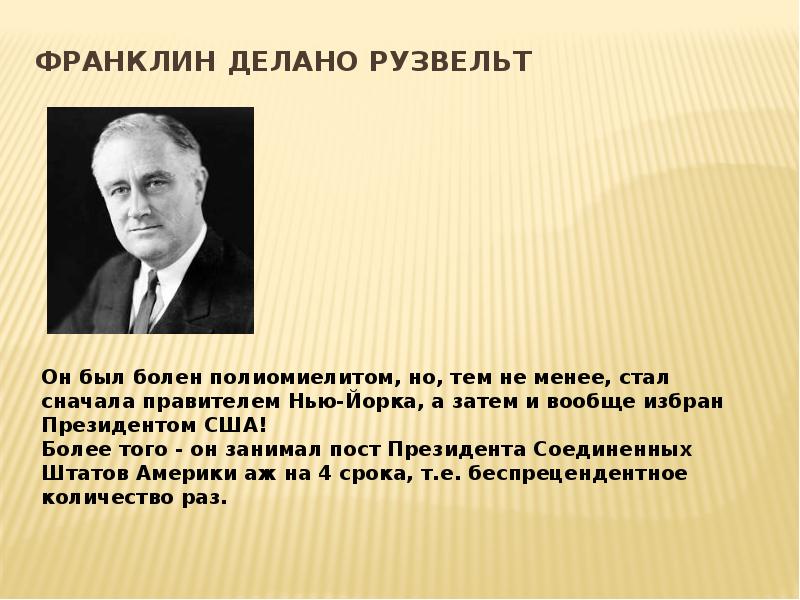 ФРАНКЛИН ДЕЛАНО РУЗВЕЛЬТ

Он был болен полиомиелитом, но, тем не менее, стал сначала правителем Нью-Йорка, а затем и вообще избран Президентом США!
Более того - он занимал пост Президента Соединенных Штатов Америки аж на 4 срока, т.е. беспрецендентное количество раз.